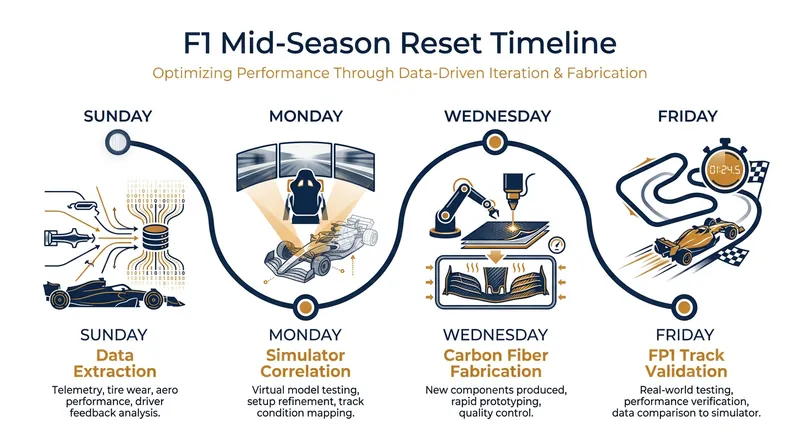 F1 Mid-Season Reset Timeline

Optimizing Performance Through Data-Driven Iteration & Fabrication

SUNDAY

MONDAY

WEDNESDAY

FRIDAY

01:24.5

SUNDAY
Data Extraction
Telemetry, tire wear, aero performance, driver feedback analysis.

MONDAY
Simulator Correlation
Virtual model testing, setup refinement, track condition mapping.

WEDNESDAY
Carbon Fiber Fabrication
New components produced, rapid prototyping, quality control.

FRIDAY
FP1 Track Validation
Real-world testing, performance verification, data comparison to simulator.